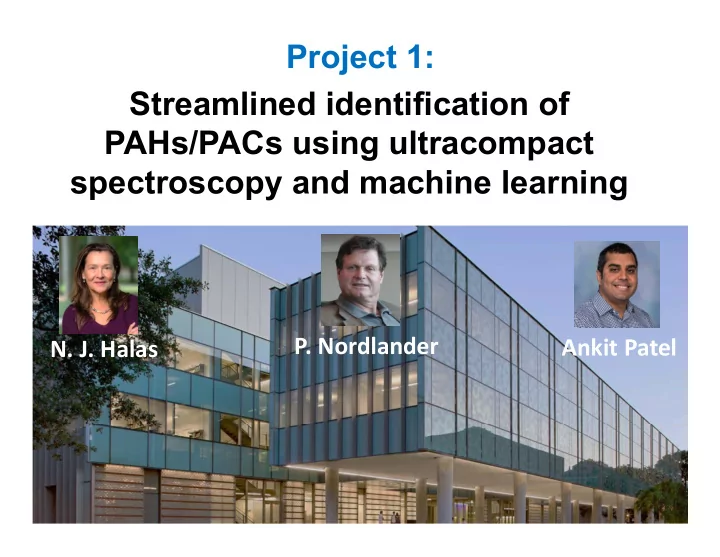 Project 1:

Streamlined identification of PAHs/PACs using ultracompact spectroscopy and machine learning

N. J. Halas

P. Nordlander

Ankit Patel